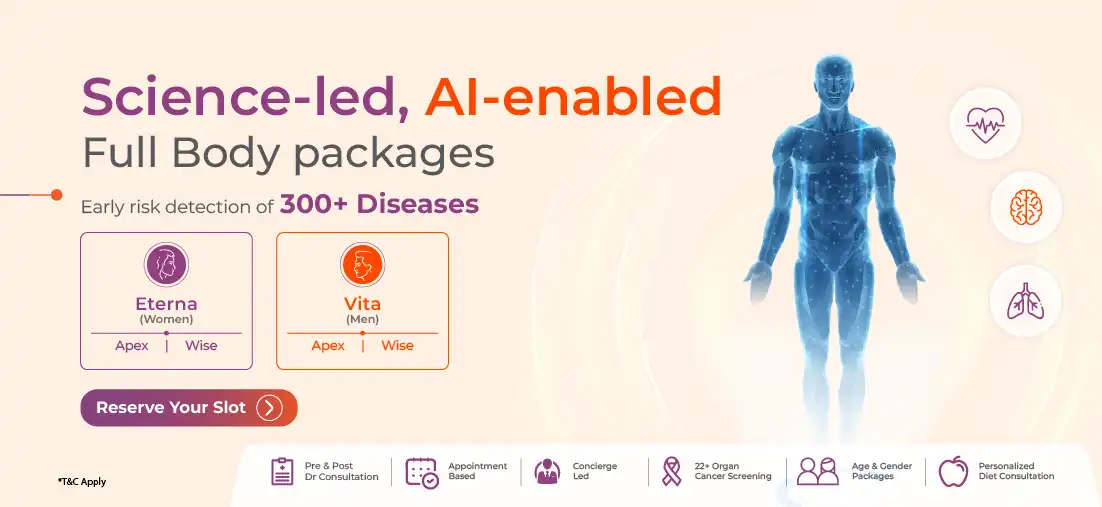 Science-led, AI-enabled Full Body packages

Early risk detection of 300+ Diseases

Eterna
(Women)
Apex | Wise

Vita
(Men)
Apex | Wise

Reserve Your Slot

*T&C Apply

Pre & Post Dr Consultation

Appointment Based

Concierge Led

22+ Organ Cancer Screening

Age & Gender Packages

Personalized Diet Consultation